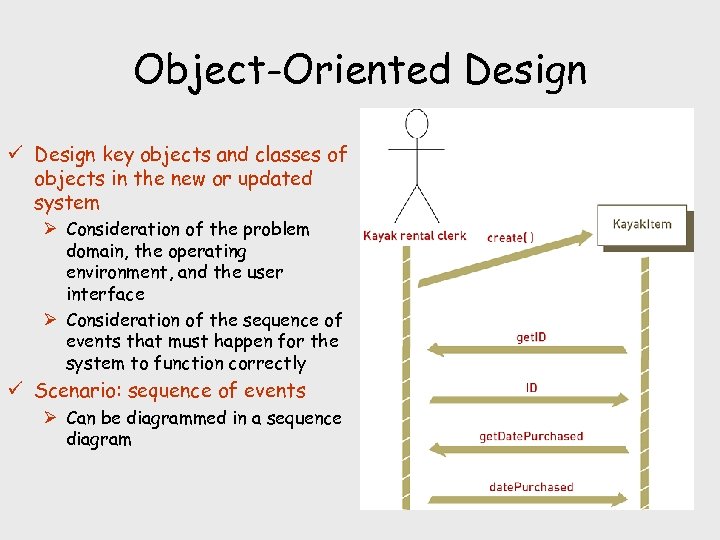 Object-Oriented Design

✓ Design key objects and classes of objects in the new or updated system

➢ Consideration of the problem domain, the operating environment, and the user interface

➢ Consideration of the sequence of events that must happen for the system to function correctly

✓ Scenario: sequence of events

➢ Can be diagrammed in a sequence diagram

Kayak rental clerk

create( )

KayakItem

getID

ID

getDatePurchased

datePurchased